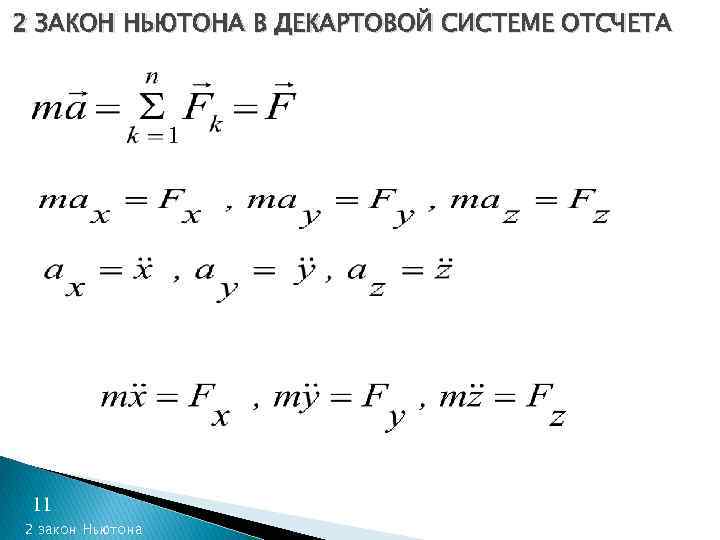 2 ЗАКОН НЬЮТОНА В ДЕКАРТОВОЙ СИСТЕМЕ ОТСЧЕТА

$m\vec{a} = \sum_{k=1}^{n} \vec{F}_k = \vec{F}$

$ma_x = F_x$ , $ma_y = F_y$ , $ma_z = F_z$

$a_x = \ddot{x}$ , $a_y = \ddot{y}$ , $a_z = \ddot{z}$

$m\ddot{x} = F_x$ , $m\ddot{y} = F_y$ , $m\ddot{z} = F_z$

11

2 закон Ньютона